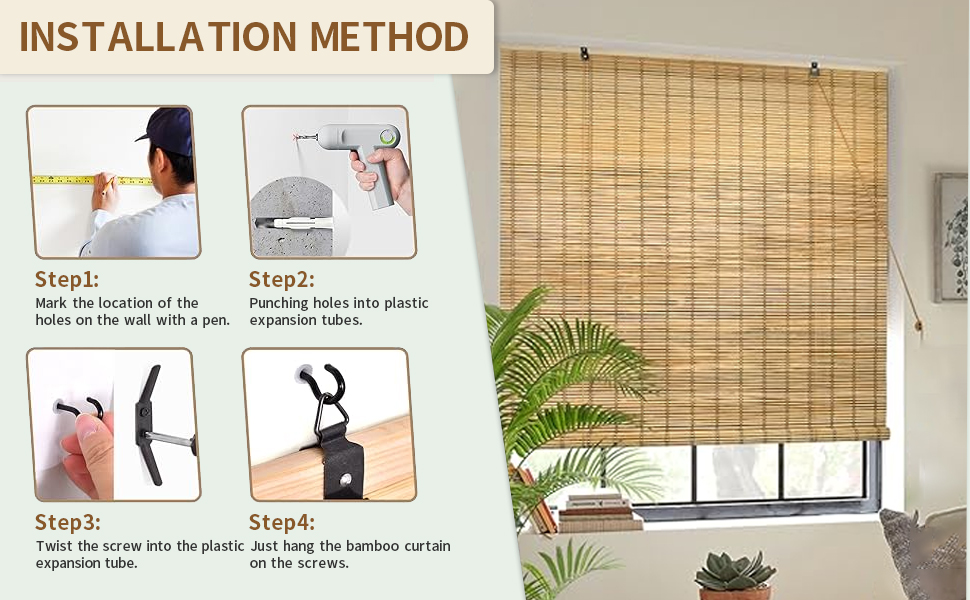 INSTALLATION METHOD

Step1:
Mark the location of the holes on the wall with a pen.

Step2:
Punching holes into plastic expansion tubes.

Step3:
Twist the screw into the plastic expansion tube.

Step4:
Just hang the bamboo curtain on the screws.